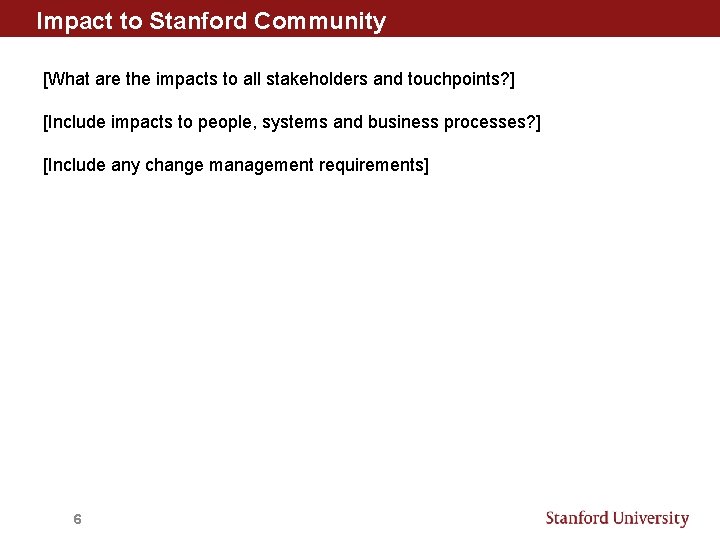 Impact to Stanford Community

[What are the impacts to all stakeholders and touchpoints?]

[Include impacts to people, systems and business processes?]

[Include any change management requirements]

6

Stanford University